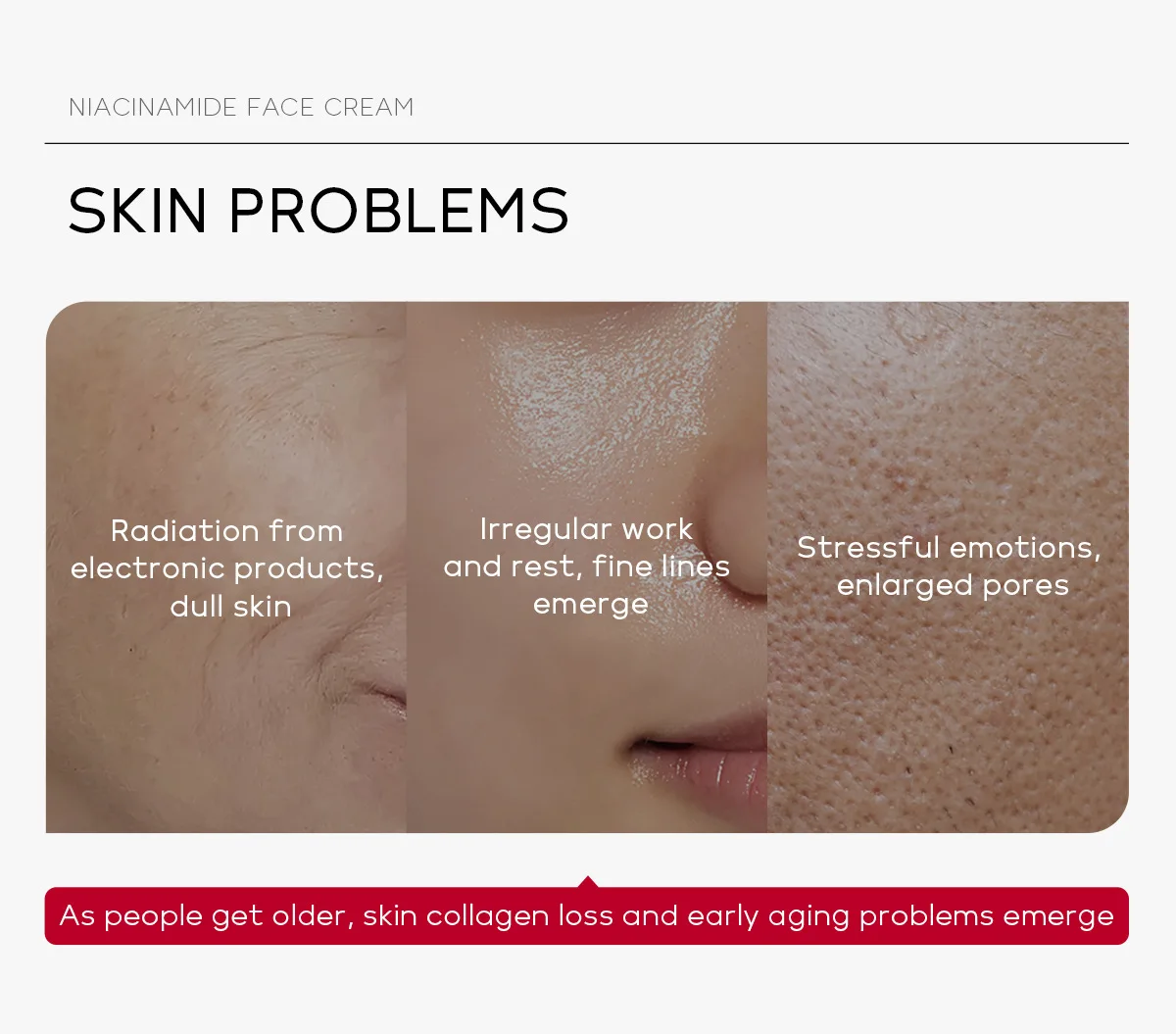 NIACINAMIDE FACE CREAM

SKIN PROBLEMS

Radiation from electronic products, dull skin

Irregular work and rest, fine lines emerge

Stressful emotions, enlarged pores

As people get older, skin collagen loss and early aging problems emerge